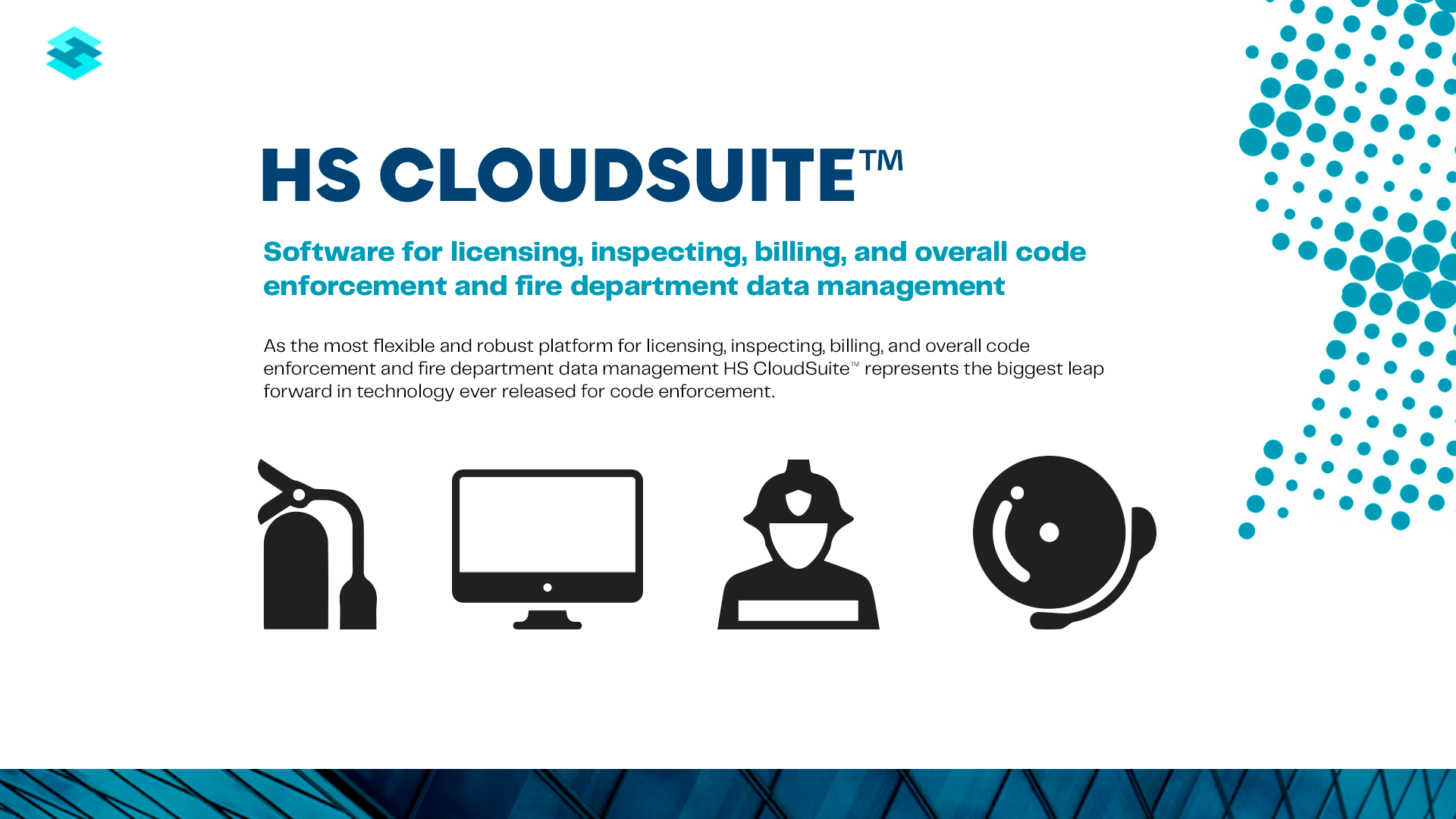 HS CLOUDSUITE™

Software for licensing, inspecting, billing, and overall code enforcement and fire department data management

As the most flexible and robust platform for licensing, inspecting, billing, and overall code enforcement and fire department data management HS CloudSuite™ represents the biggest leap forward in technology ever released for code enforcement.